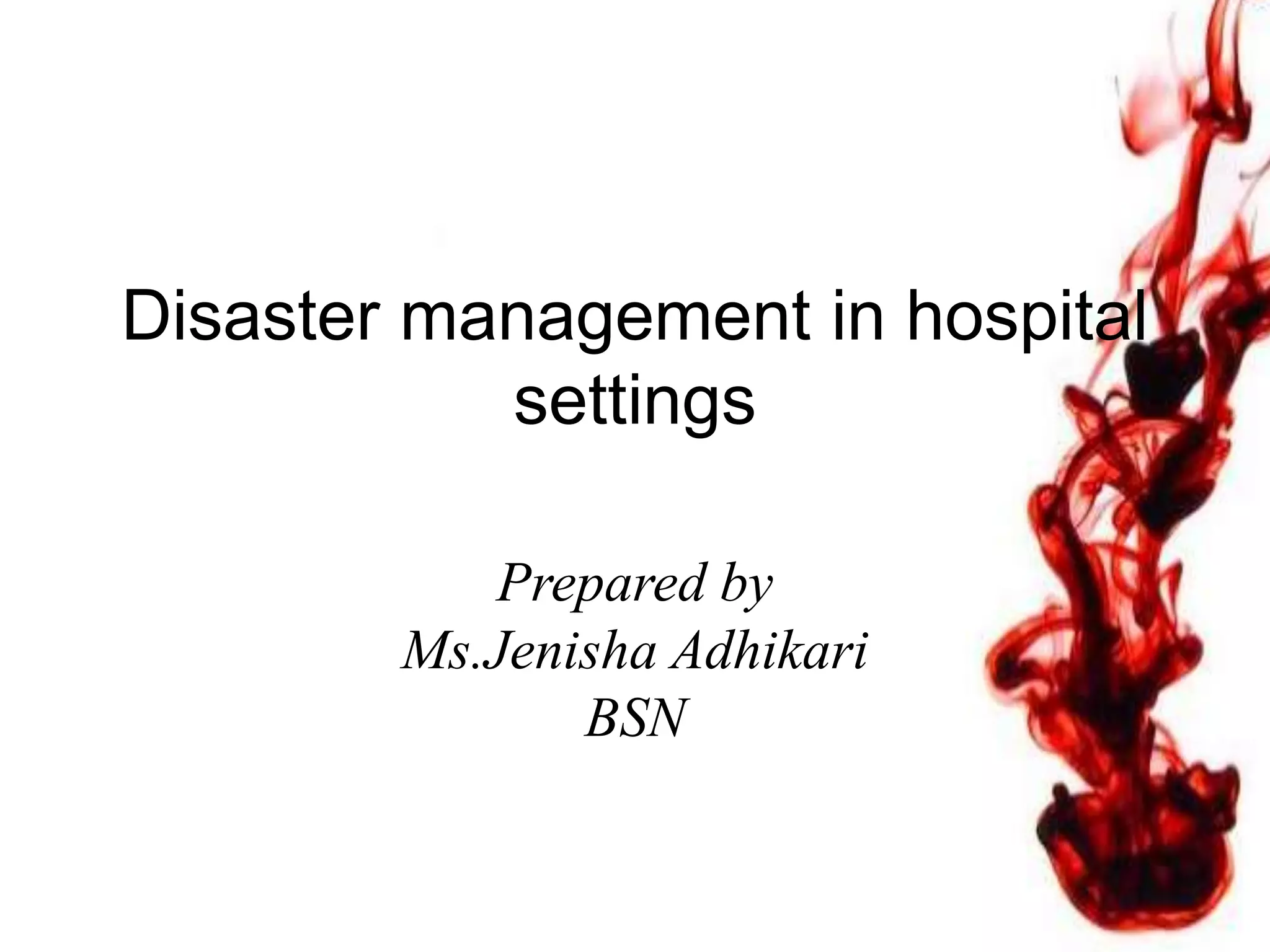 Disaster management in hospital settings

Prepared by
Ms.Jenisha Adhikari
BSN